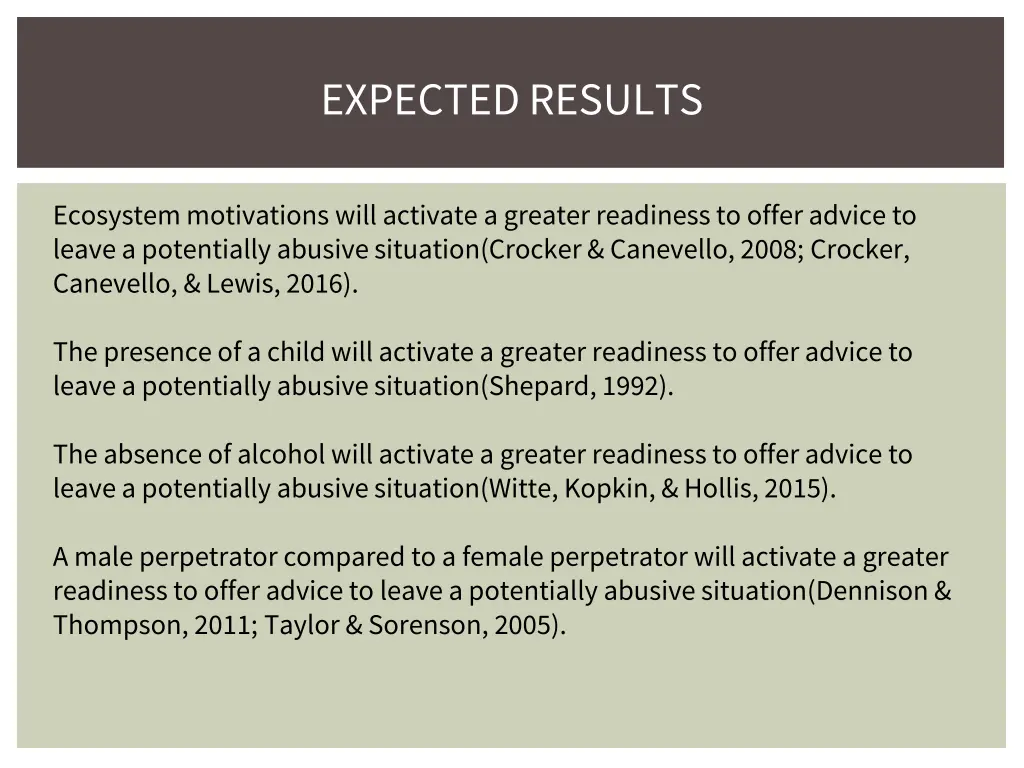 EXPECTED RESULTS

Ecosystem motivations will activate a greater readiness to offer advice to leave a potentially abusive situation(Crocker & Canevello, 2008; Crocker, Canevello, & Lewis, 2016).

The presence of a child will activate a greater readiness to offer advice to leave a potentially abusive situation(Shepard, 1992).

The absence of alcohol will activate a greater readiness to offer advice to leave a potentially abusive situation(Witte, Kopkin, & Hollis, 2015).

A male perpetrator compared to a female perpetrator will activate a greater readiness to offer advice to leave a potentially abusive situation(Dennison & Thompson, 2011; Taylor & Sorenson, 2005).